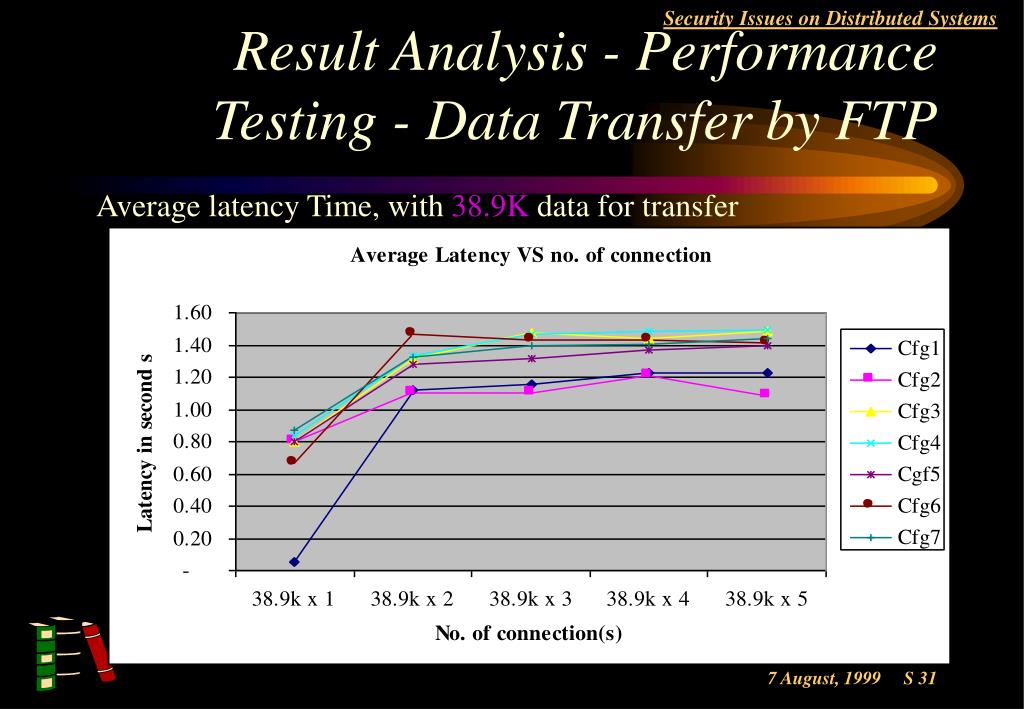 Security Issues on Distributed Systems

Result Analysis - Performance Testing - Data Transfer by FTP

Average latency Time, with 38.9K data for transfer

Average Latency VS no. of connection

Latency in second s

1.60
1.40
1.20
1.00
0.80
0.60
0.40
0.20
-

38.9k x 1 38.9k x 2 38.9k x 3 38.9k x 4 38.9k x 5

No. of connection(s)

Cfg1
Cfg2
Cfg3
Cfg4
Cgf5
Cfg6
Cfg7

7 August, 1999 S 31